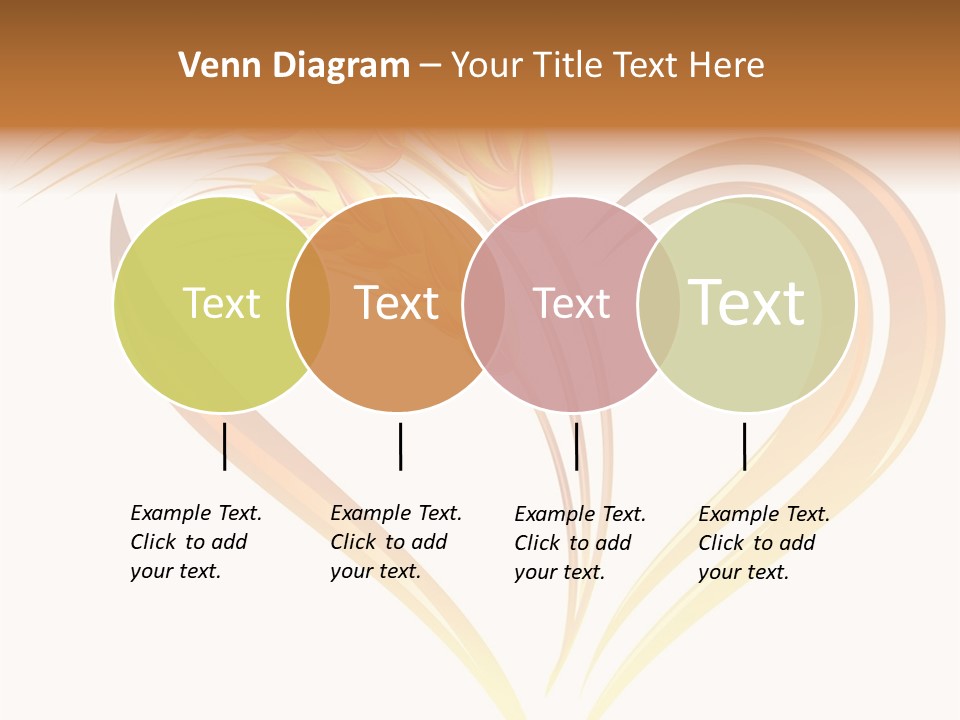 Venn Diagram – Your Title Text Here

Text

Text

Text

Text

Example Text. Click to add your text.

Example Text. Click to add your text.

Example Text. Click to add your text.

Example Text. Click to add your text.